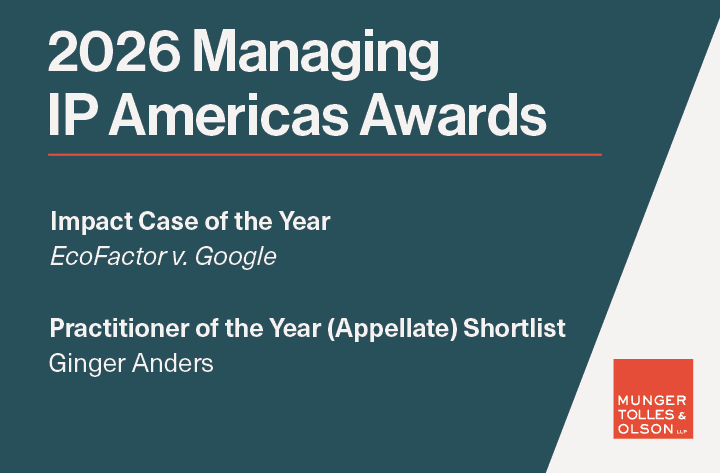 2026 Managing IP Americas Awards

Impact Case of the Year
EcoFactor v. Google

Practitioner of the Year (Appellate) Shortlist
Ginger Anders

MUNGER TOLLES & OLSON LLP